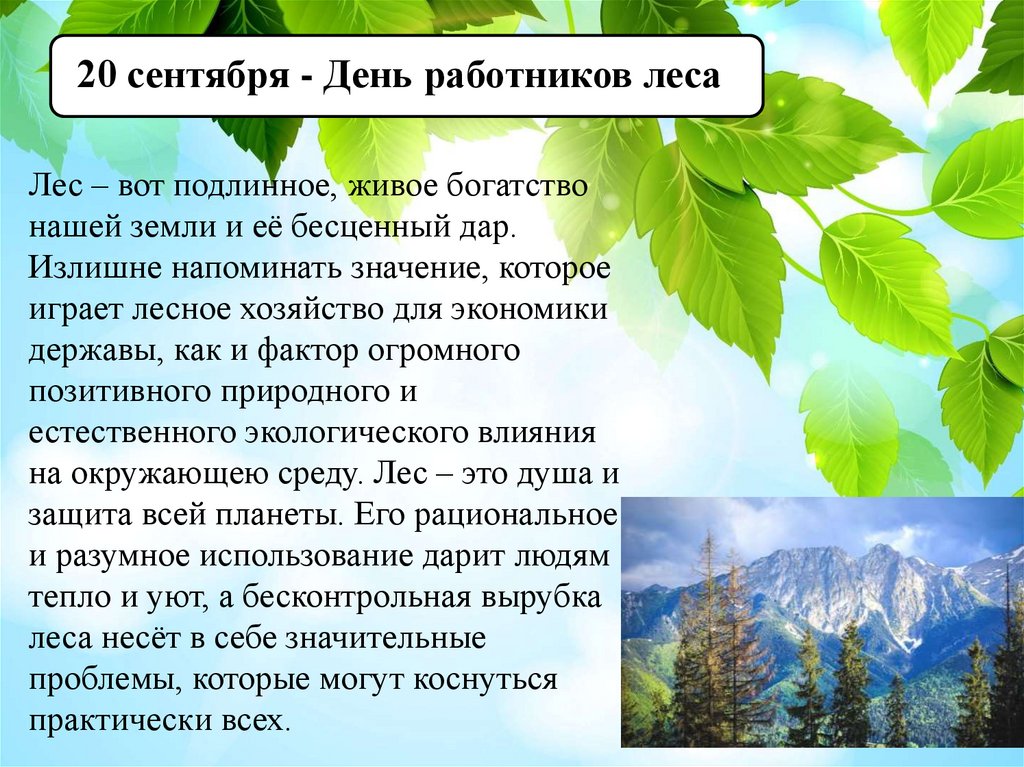 20 сентября - День работников леса

Лес – вот подлинное, живое богатство нашей земли и её бесценный дар. Излишне напоминать значение, которое играет лесное хозяйство для экономики державы, как и фактор огромного позитивного природного и естественного экологического влияния на окружающею среду. Лес – это душа и защита всей планеты. Его рациональное и разумное использование дарит людям тепло и уют, а бесконтрольная вырубка леса несёт в себе значительные проблемы, которые могут коснуться практически всех.